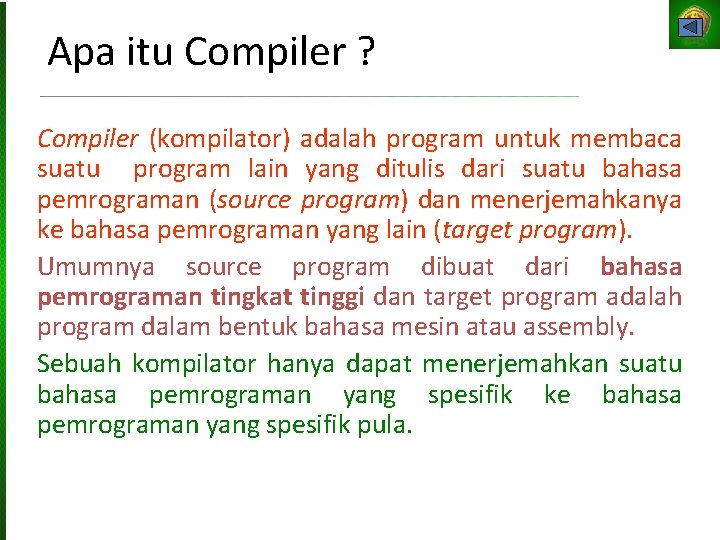 Apa itu Compiler ?

Compiler (kompilator) adalah program untuk membaca suatu program lain yang ditulis dari suatu bahasa pemrograman (source program) dan menerjemahkanya ke bahasa pemrograman yang lain (target program).

Umumnya source program dibuat dari bahasa pemrograman tingkat tinggi dan target program adalah program dalam bentuk bahasa mesin atau assembly.

Sebuah kompilator hanya dapat menerjemahkan suatu bahasa pemrograman yang spesifik ke bahasa pemrograman yang spesifik pula.